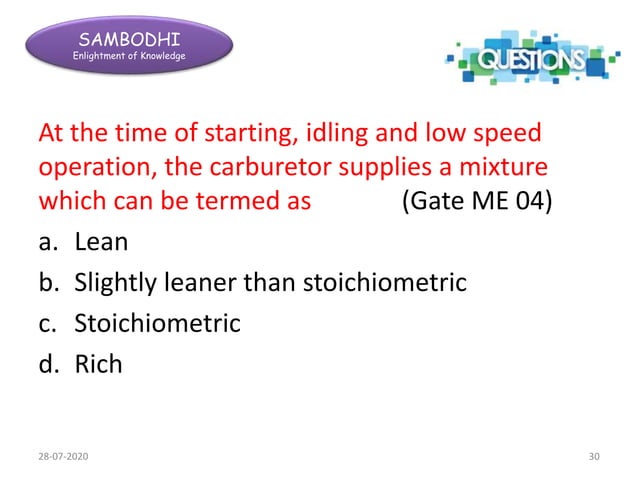 SAMBODHI
Enlightment of Knowledge

QUESTIONS

At the time of starting, idling and low speed operation, the carburetor supplies a mixture which can be termed as (Gate ME 04)

a. Lean
b. Slightly leaner than stoichiometric
c. Stoichiometric
d. Rich

28-07-2020

30